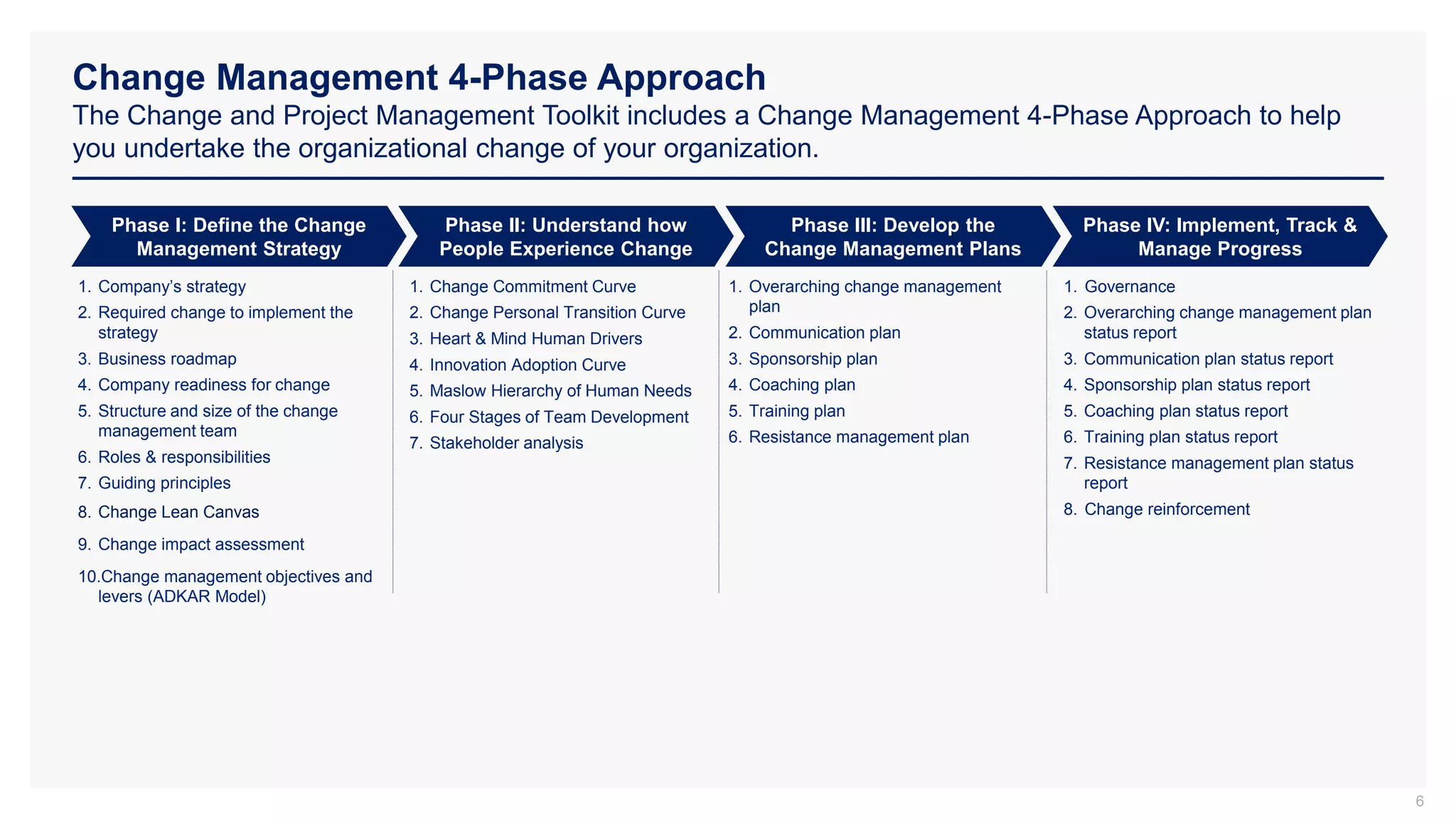 Change Management 4-Phase Approach

The Change and Project Management Toolkit includes a Change Management 4-Phase Approach to help you undertake the organizational change of your organization.

Phase I: Define the Change Management Strategy

1. Company's strategy
2. Required change to implement the strategy
3. Business roadmap
4. Company readiness for change
5. Structure and size of the change management team
6. Roles & responsibilities
7. Guiding principles
8. Change Lean Canvas
9. Change impact assessment
10. Change management objectives and levers (ADKAR Model)

Phase II: Understand how People Experience Change

1. Change Commitment Curve
2. Change Personal Transition Curve
3. Heart & Mind Human Drivers
4. Innovation Adoption Curve
5. Maslow Hierarchy of Human Needs
6. Four Stages of Team Development
7. Stakeholder analysis

Phase III: Develop the Change Management Plans

1. Overarching change management plan
2. Communication plan
3. Sponsorship plan
4. Coaching plan
5. Training plan
6. Resistance management plan

Phase IV: Implement, Track & Manage Progress

1. Governance
2. Overarching change management plan status report
3. Communication plan status report
4. Sponsorship plan status report
5. Coaching plan status report
6. Training plan status report
7. Resistance management plan status report
8. Change reinforcement

6